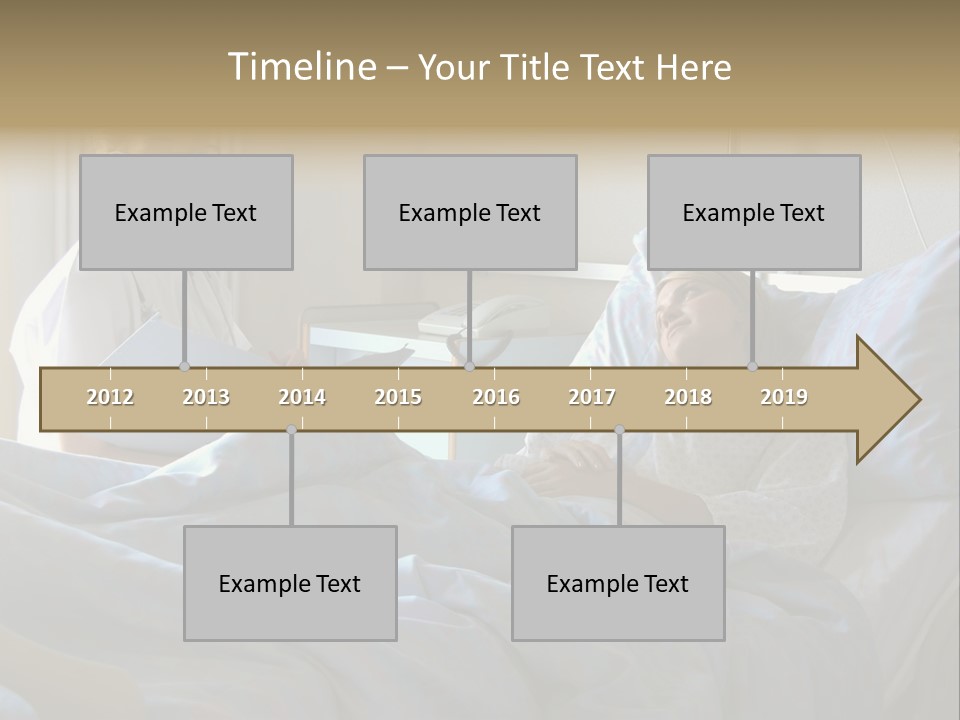 Timeline – Your Title Text Here

Example Text

Example Text

Example Text

2012 2013 2014 2015 2016 2017 2018 2019

Example Text

Example Text